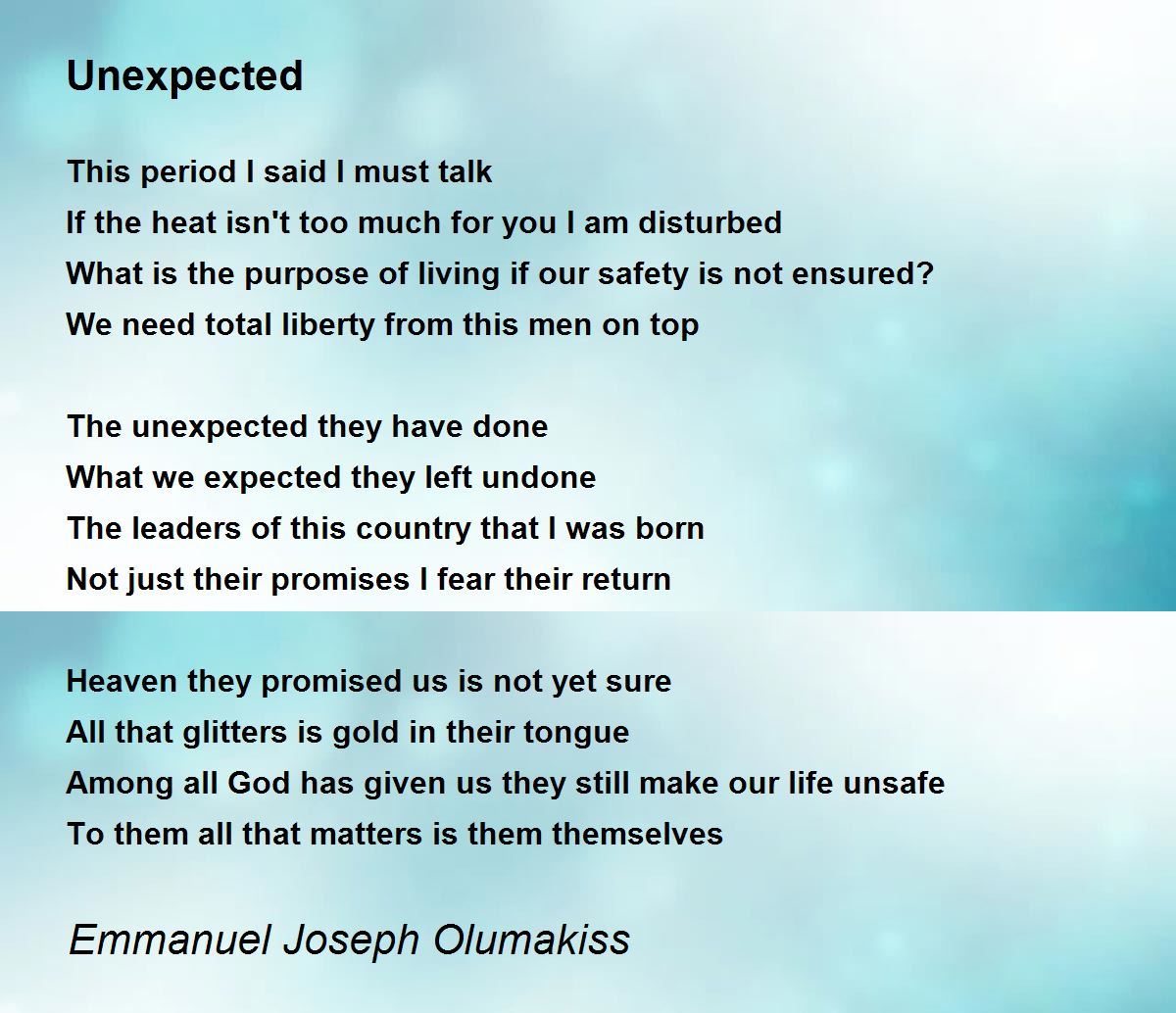 Unexpected

This period I said I must talk
If the heat isn't too much for you I am disturbed
What is the purpose of living if our safety is not ensured?
We need total liberty from this men on top

The unexpected they have done
What we expected they left undone
The leaders of this country that I was born
Not just their promises I fear their return

Heaven they promised us is not yet sure
All that glitters is gold in their tongue
Among all God has given us they still make our life unsafe
To them all that matters is them themselves

Emmanuel Joseph Olumakiss